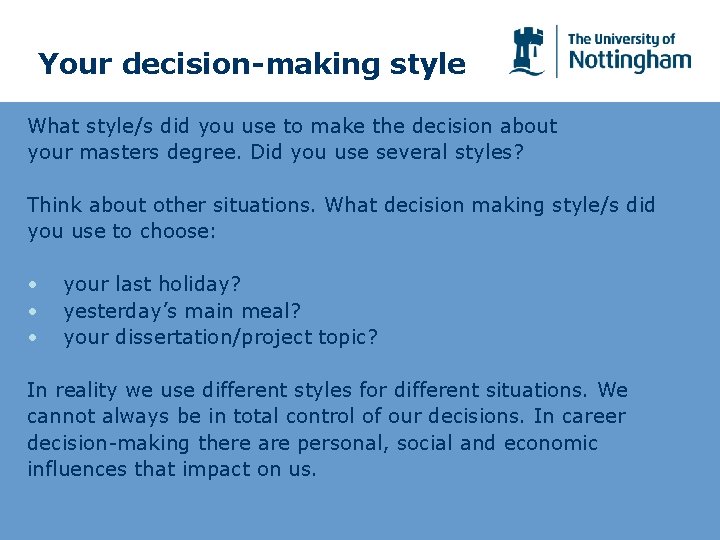 Your decision-making style

The University of Nottingham

What style/s did you use to make the decision about your masters degree. Did you use several styles?

Think about other situations. What decision making style/s did you use to choose:

• your last holiday?
• yesterday's main meal?
• your dissertation/project topic?

In reality we use different styles for different situations. We cannot always be in total control of our decisions. In career decision-making there are personal, social and economic influences that impact on us.